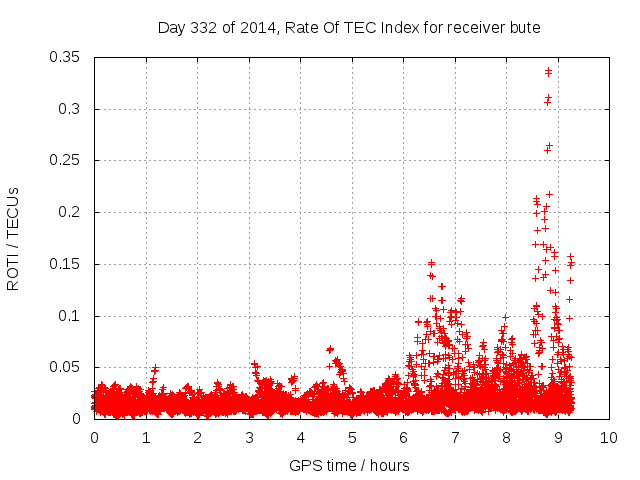 Day 332 of 2014, Rate Of TEC Index for receiver bute

ROTI / TECUs

0.35
0.3
0.25
0.2
0.15
0.1
0.05
0

0 1 2 3 4 5 6 7 8 9 10

GPS time / hours